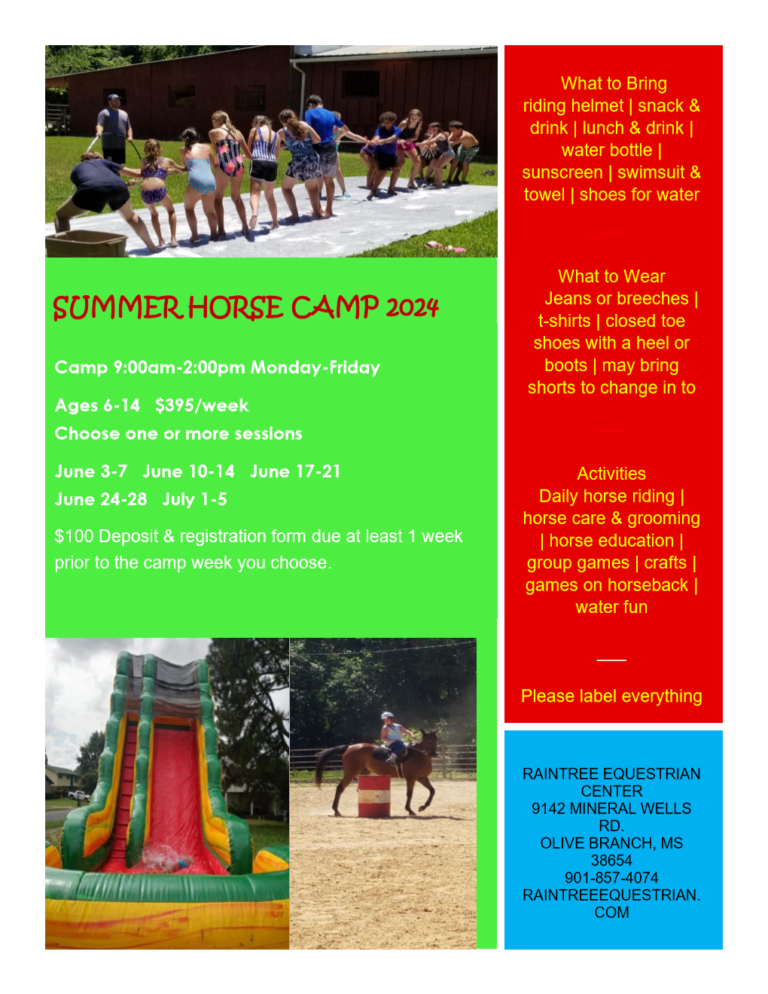 SUMMER HORSE CAMP 2024

Camp 9:00am-2:00pm Monday-Friday

Ages 6-14 $395/week
Choose one or more sessions

June 3-7 June 10-14 June 17-21
June 24-28 July 1-5

$100 Deposit & registration form due at least 1 week prior to the camp week you choose.

What to Bring
riding helmet | snack & drink | lunch & drink | water bottle | sunscreen | swimsuit & towel | shoes for water

What to Wear
Jeans or breeches | t-shirts | closed toe shoes with a heel or boots | may bring shorts to change in to

Activities
Daily horse riding | horse care & grooming | horse education | group games | crafts | games on horseback | water fun

Please label everything

RAINTREE EQUESTRIAN CENTER
9142 MINERAL WELLS RD.
OLIVE BRANCH, MS 38654
901-857-4074
RAINTREEEQUESTRIAN.COM